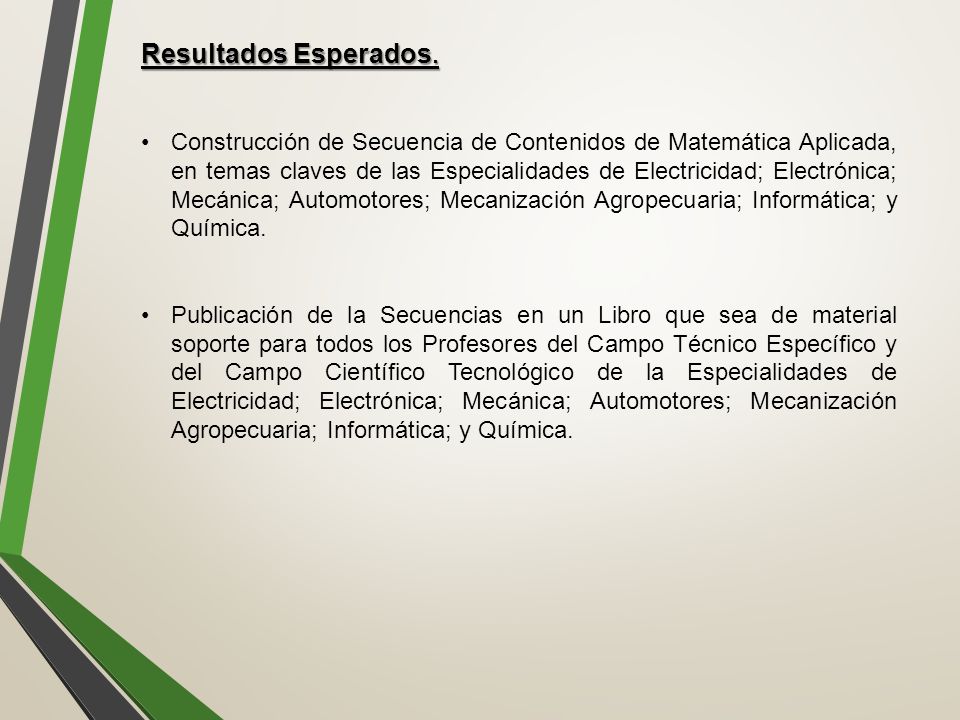 Resultados Esperados.

• Construcción de Secuencia de Contenidos de Matemática Aplicada, en temas claves de las Especialidades de Electricidad; Electrónica; Mecánica; Automotores; Mecanización Agropecuaria; Informática; y Química.

• Publicación de la Secuencias en un Libro que sea de material soporte para todos los Profesores del Campo Técnico Específico y del Campo Científico Tecnológico de la Especialidades de Electricidad; Electrónica; Mecánica; Automotores; Mecanización Agropecuaria; Informática; y Química.